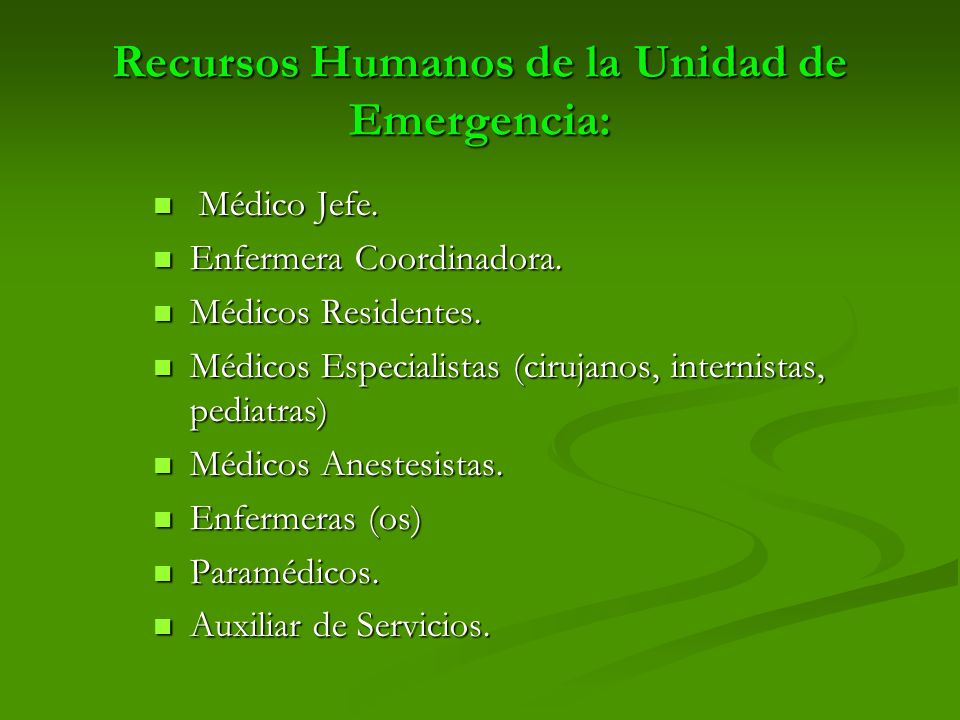 Recursos Humanos de la Unidad de Emergencia:

- Médico Jefe.
- Enfermera Coordinadora.
- Médicos Residentes.
- Médicos Especialistas (cirujanos, internistas, pediatras)
- Médicos Anestesistas.
- Enfermeras (os)
- Paramédicos.
- Auxiliar de Servicios.